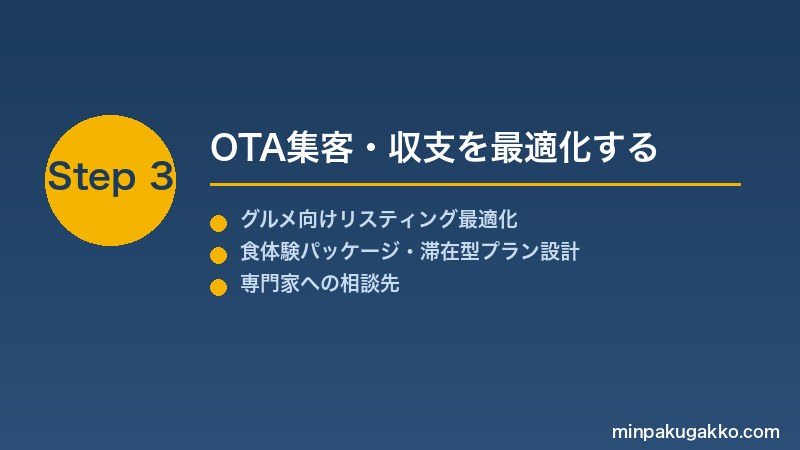 Step 3

OTA集客・収支を最適化する

グルメ向けリスティング最適化
食体験パッケージ・滞在型プラン設計
専門家への相談先

minpakugakko.com